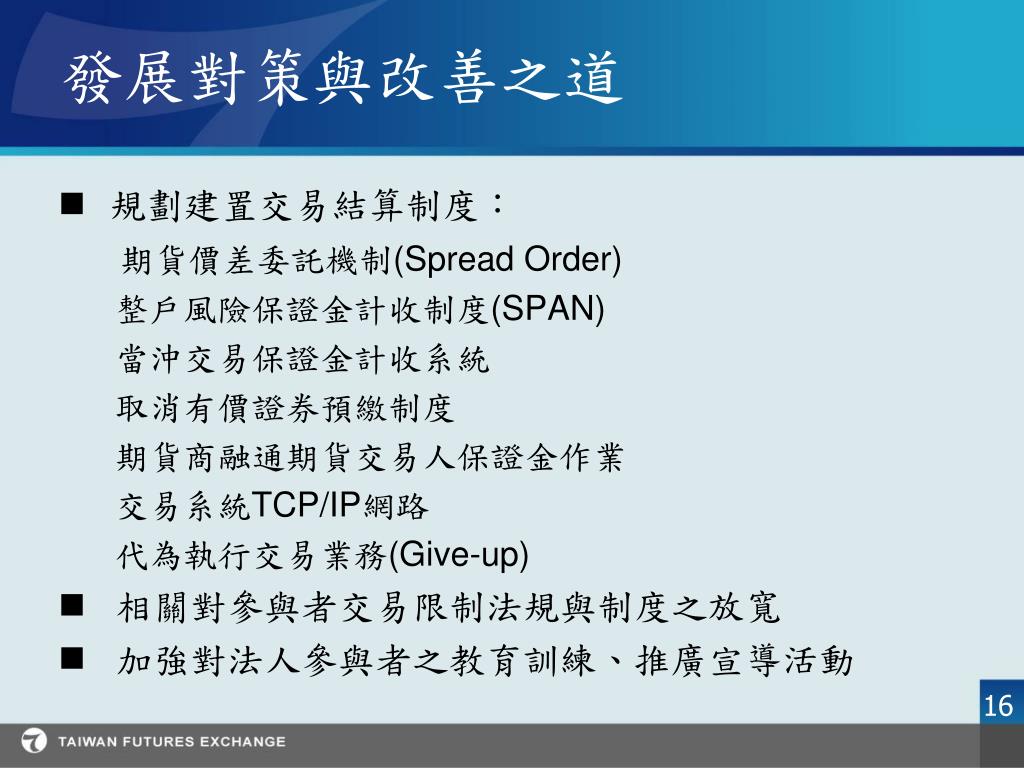 發展對策與改善之道

■ 規劃建置交易結算制度：

期貨價差委託機制(Spread Order)

整戶風險保證金計收制度(SPAN)

當沖交易保證金計收系統

取消有價證券預繳制度

期貨商融通期貨交易人保證金作業

交易系統TCP/IP網路

代為執行交易業務(Give-up)

■ 相關對參與者交易限制法規與制度之放寬

■ 加強對法人參與者之教育訓練、推廣宣導活動

16

TAIWAN FUTURES EXCHANGE